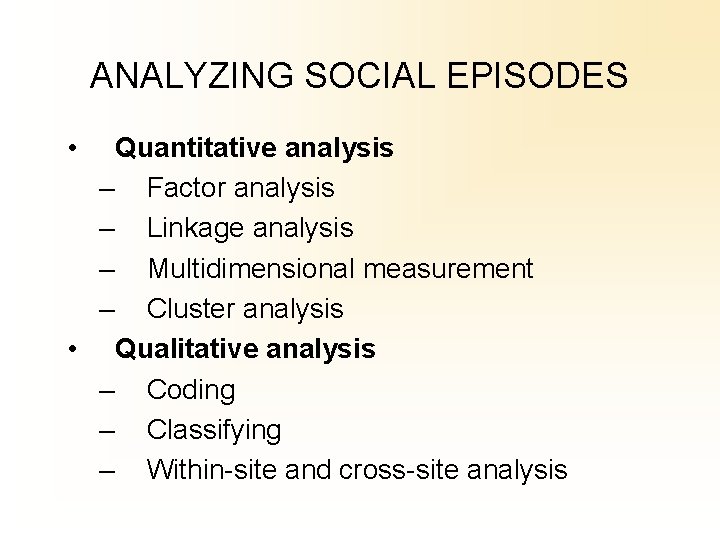 ANALYZING SOCIAL EPISODES

• Quantitative analysis
– Factor analysis
– Linkage analysis
– Multidimensional measurement
– Cluster analysis
• Qualitative analysis
– Coding
– Classifying
– Within-site and cross-site analysis